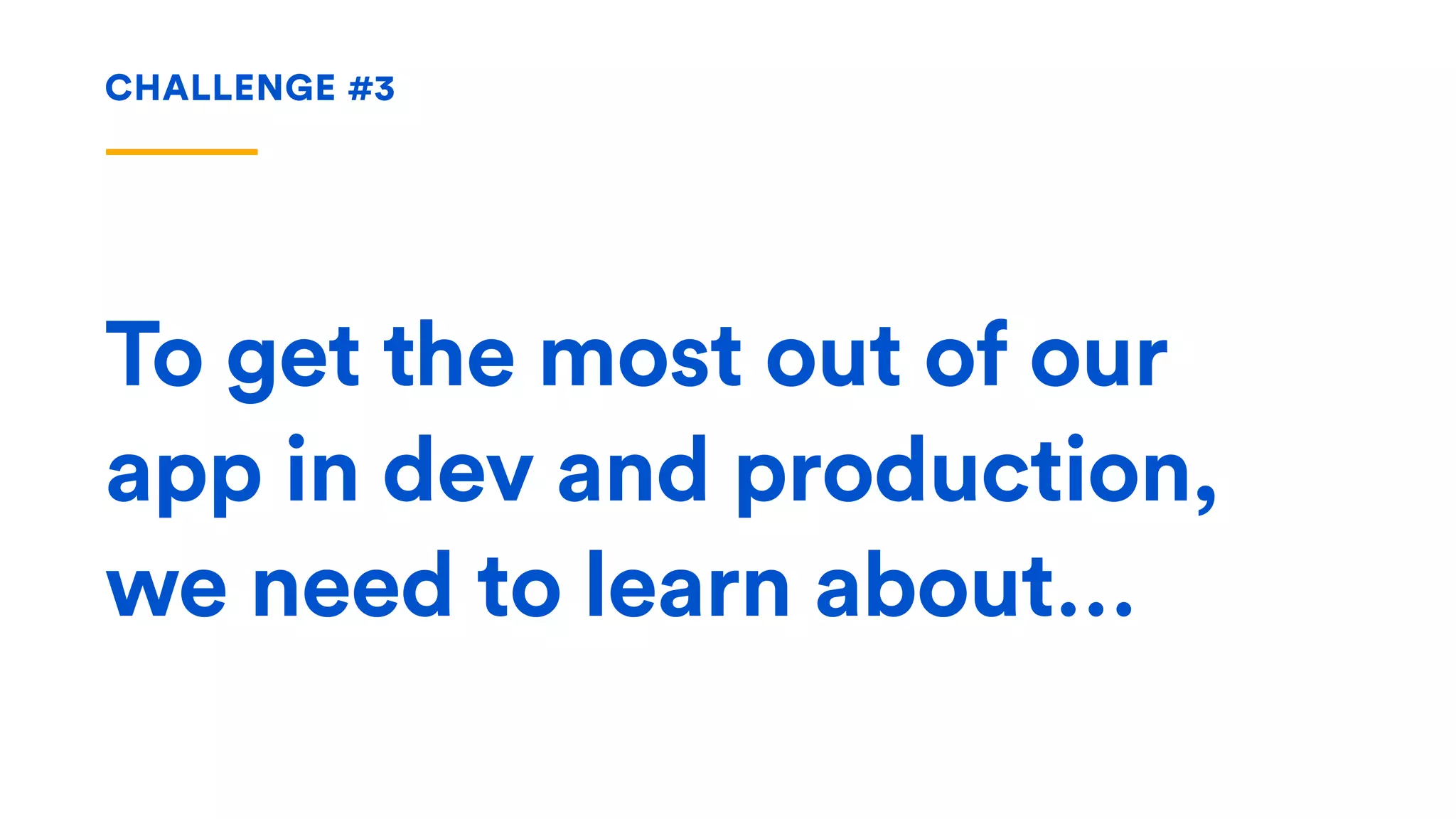 CHALLENGE #3

To get the most out of our app in dev and production, we need to learn about...